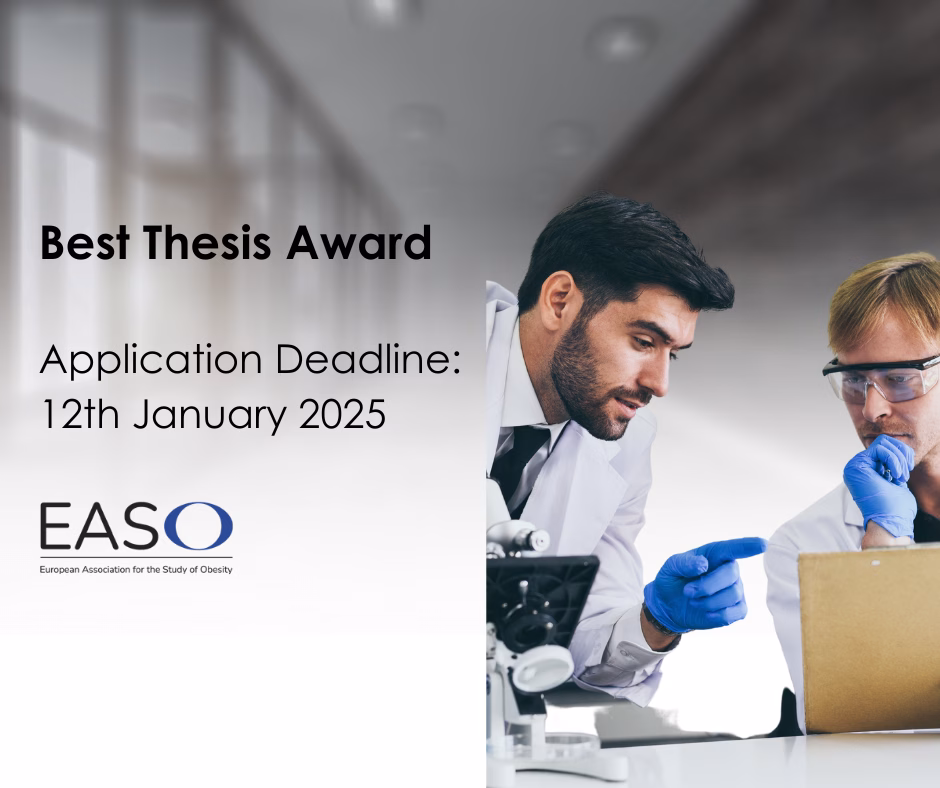 Best Thesis Award

Application Deadline:
12th January 2025

EASO
European Association for the Study of Obesity